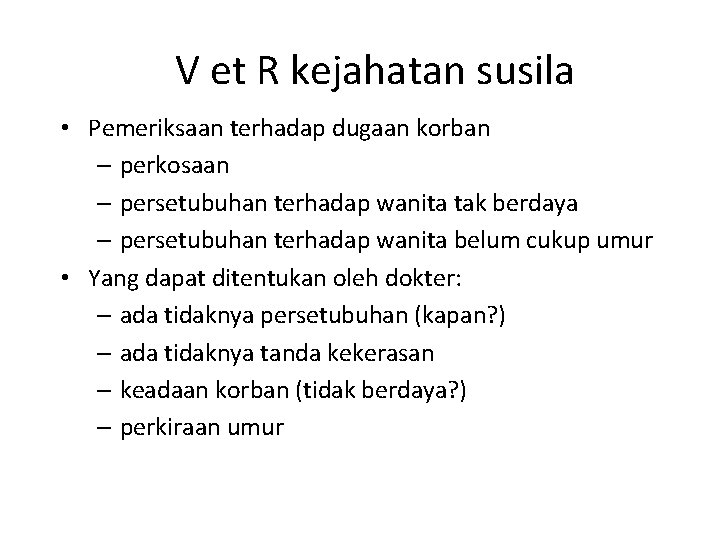 V et R kejahatan susila

• Pemeriksaan terhadap dugaan korban
  – perkosaan
  – persetubuhan terhadap wanita tak berdaya
  – persetubuhan terhadap wanita belum cukup umur
• Yang dapat ditentukan oleh dokter:
  – ada tidaknya persetubuhan (kapan?)
  – ada tidaknya tanda kekerasan
  – keadaan korban (tidak berdaya?)
  – perkiraan umur